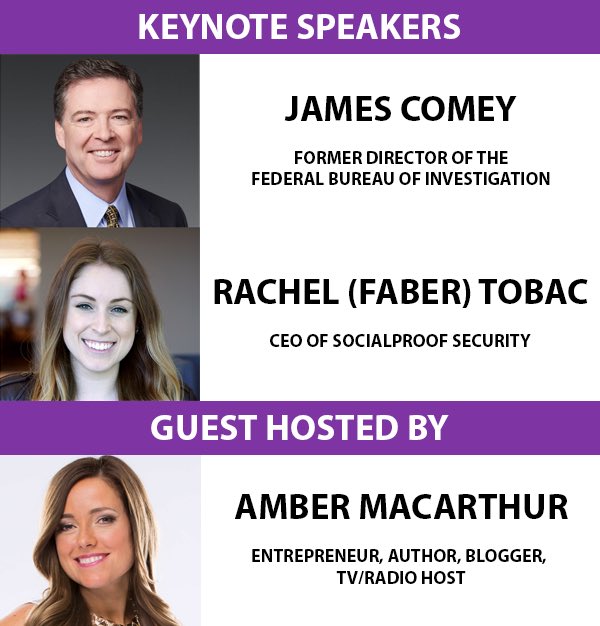 KEYNOTE SPEAKERS

JAMES COMEY

FORMER DIRECTOR OF THE FEDERAL BUREAU OF INVESTIGATION

RACHEL (FABER) TOBAC

CEO OF SOCIALPROOF SECURITY

GUEST HOSTED BY

AMBER MACARTHUR

ENTREPRENEUR, AUTHOR, BLOGGER, TV/RADIO HOST